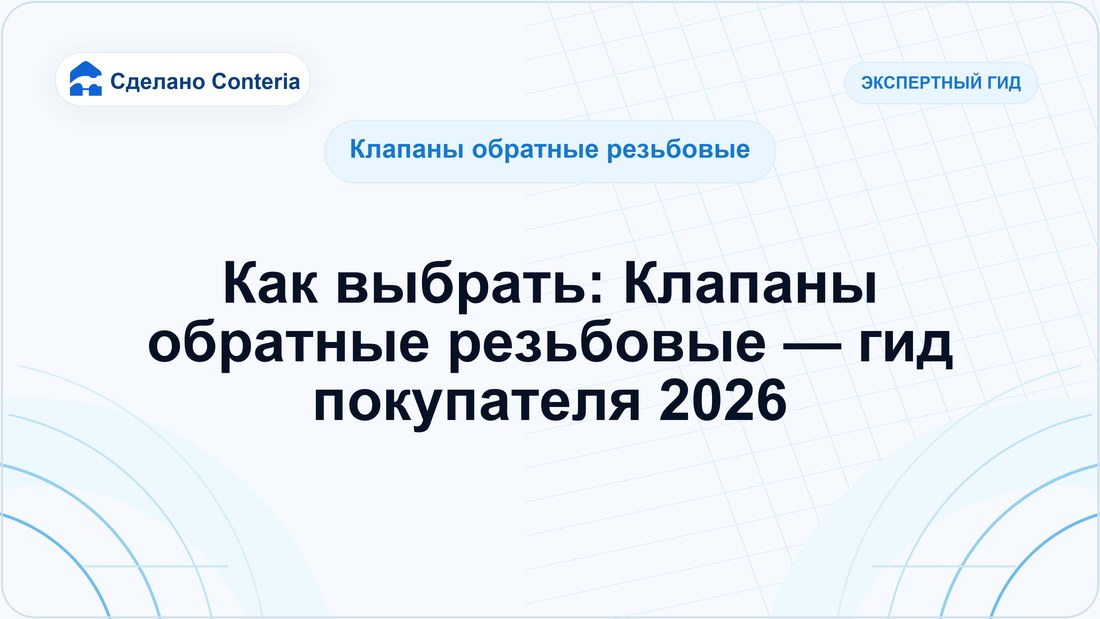 Сделано Conteria

ЭКСПЕРТНЫЙ ГИД

Клапаны обратные резьбовые

Как выбрать: Клапаны обратные резьбовые — гид покупателя 2026